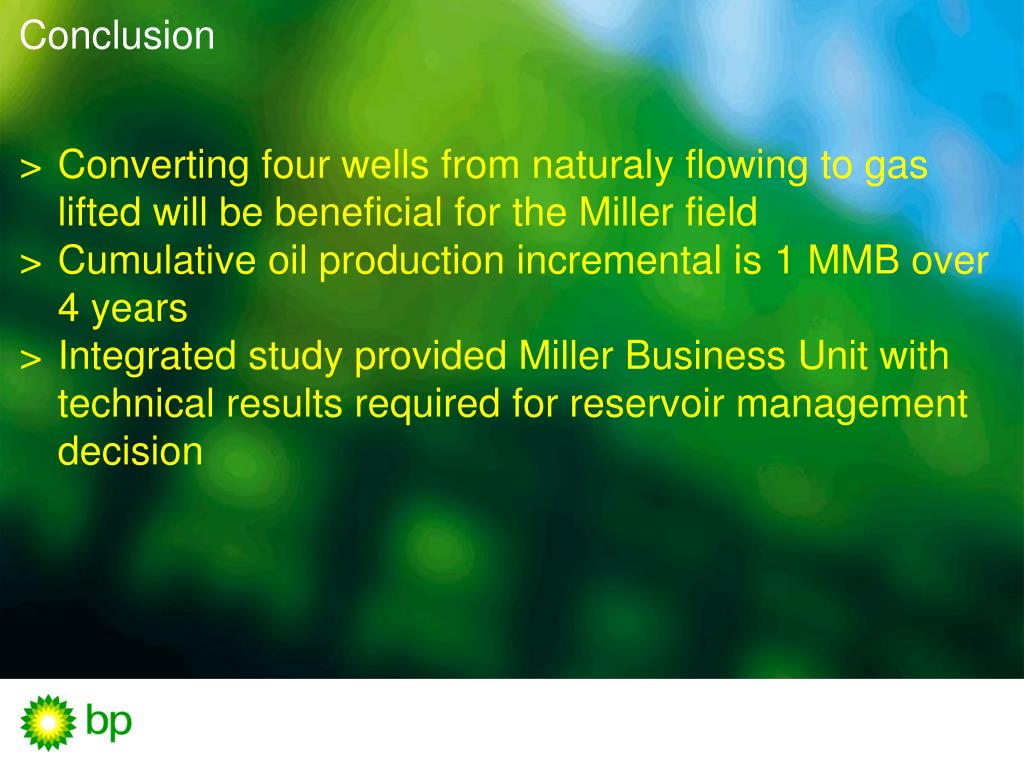 Conclusion

> Converting four wells from naturaly flowing to gas lifted will be beneficial for the Miller field
> Cumulative oil production incremental is 1 MMB over 4 years
> Integrated study provided Miller Business Unit with technical results required for reservoir management decision

bp